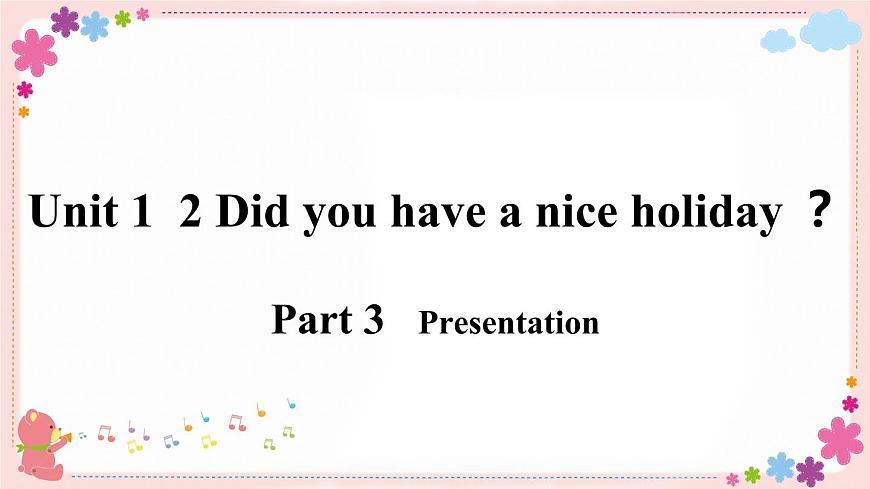 Unit 1 2 Did you have a nice holiday ？

Part 3 Presentation